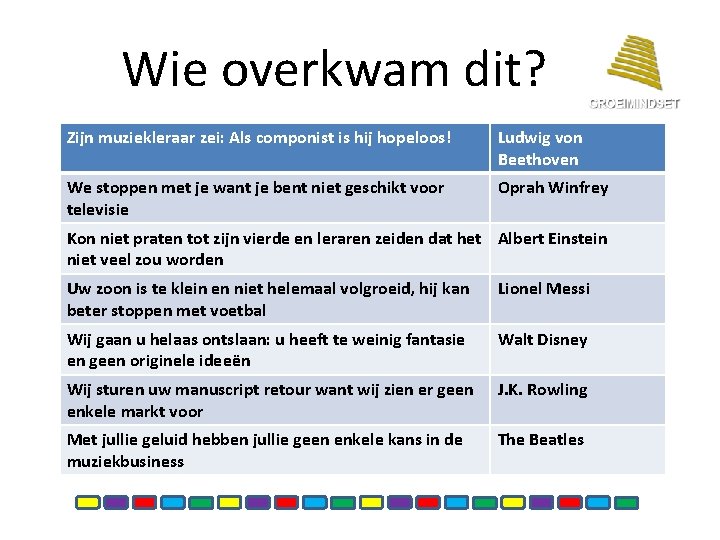 Wie overkwam dit?

GROEIMINDSET

| Zijn muziekleraar zei: Als componist is hij hopeloos! | Ludwig von Beethoven |
|---|---|
| We stoppen met je want je bent niet geschikt voor televisie | Oprah Winfrey |
| Kon niet praten tot zijn vierde en leraren zeiden dat het niet veel zou worden | Albert Einstein |
| Uw zoon is te klein en niet helemaal volgroeid, hij kan beter stoppen met voetbal | Lionel Messi |
| Wij gaan u helaas ontslaan: u heeft te weinig fantasie en geen originele ideeën | Walt Disney |
| Wij sturen uw manuscript retour want wij zien er geen enkele markt voor | J.K. Rowling |
| Met jullie geluid hebben jullie geen enkele kans in de muziekbusiness | The Beatles |